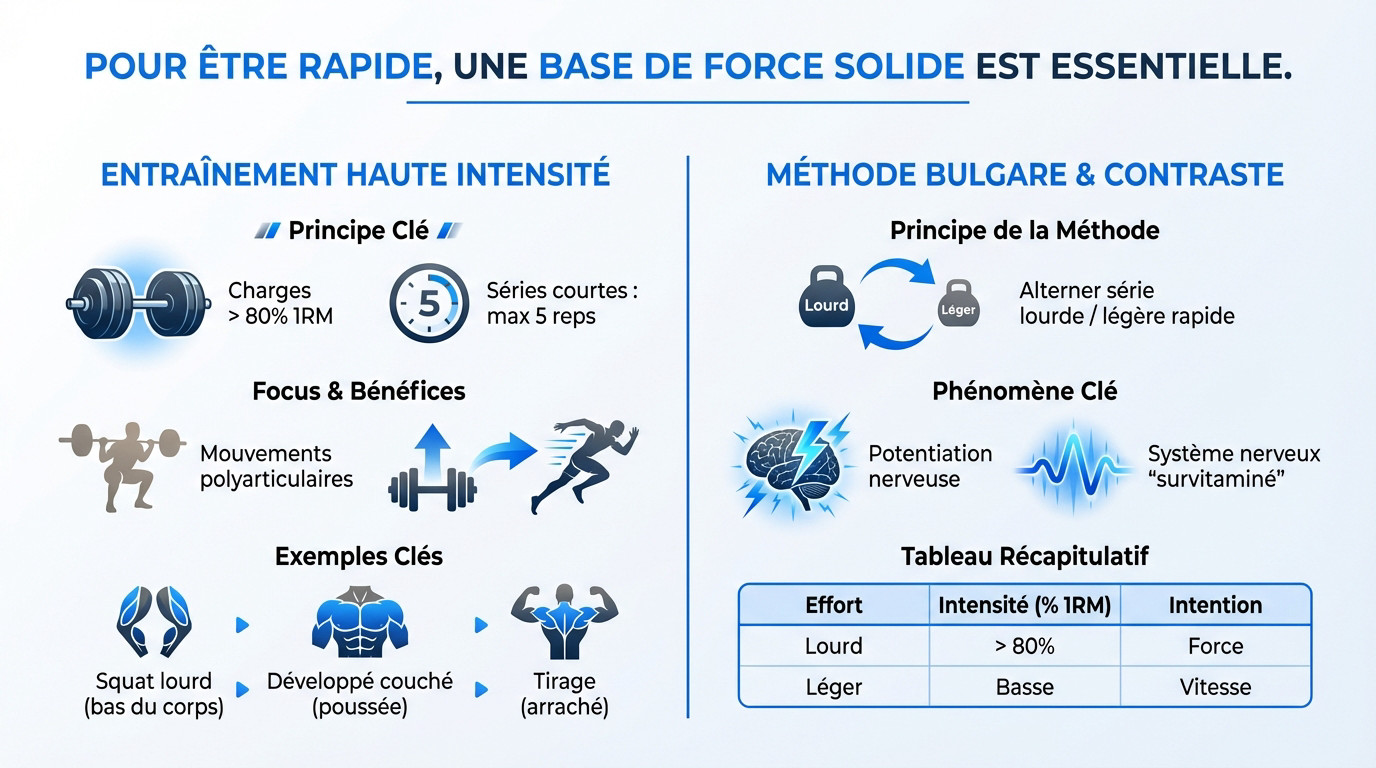 POUR ÊTRE RAPIDE, UNE BASE DE FORCE SOLIDE EST ESSENTIELLE.

ENTRAÎNEMENT HAUTE INTENSITÉ

Principe Clé

Charges > 80% 1RM

5

Séries courtes : max 5 reps

Focus & Bénéfices

Mouvements polyarticulaires

Exemples Clés

Squat lourd (bas du corps)

Développé couché (poussée)

Tirage (arraché)

MÉTHODE BULGARE & CONTRASTE

Principe de la Méthode

Lourd

Léger

Alterner série lourde / légère rapide

Phénomène Clé

Potentiation nerveuse

Système nerveux "survitaminé"

Tableau Récapitulatif

| Effort | Intensité (% 1RM) | Intention |
|---|---|---|
| Lourd | > 80% | Force |
| Léger | Basse | Vitesse |